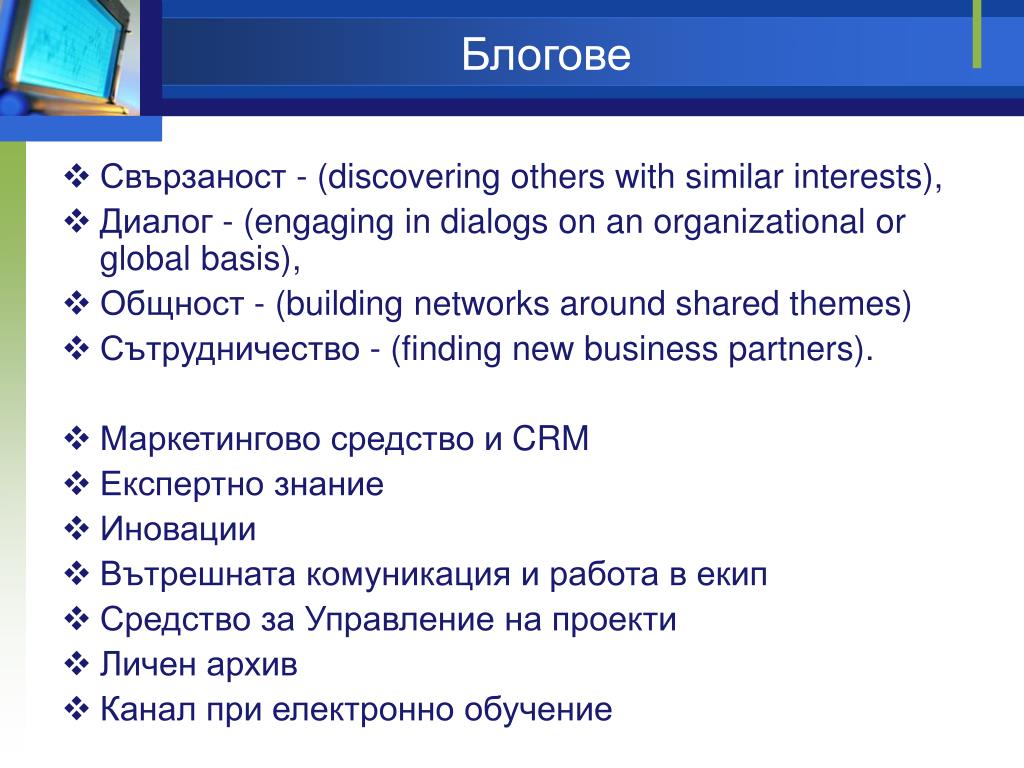 Блогове

❖ Свързаност - (discovering others with similar interests),
❖ Диалог - (engaging in dialogs on an organizational or global basis),
❖ Общност - (building networks around shared themes)
❖ Сътрудничество - (finding new business partners).

❖ Маркетингово средство и CRM
❖ Експертно знание
❖ Иновации
❖ Вътрешната комуникация и работа в екип
❖ Средство за Управление на проекти
❖ Личен архив
❖ Канал при електронно обучение